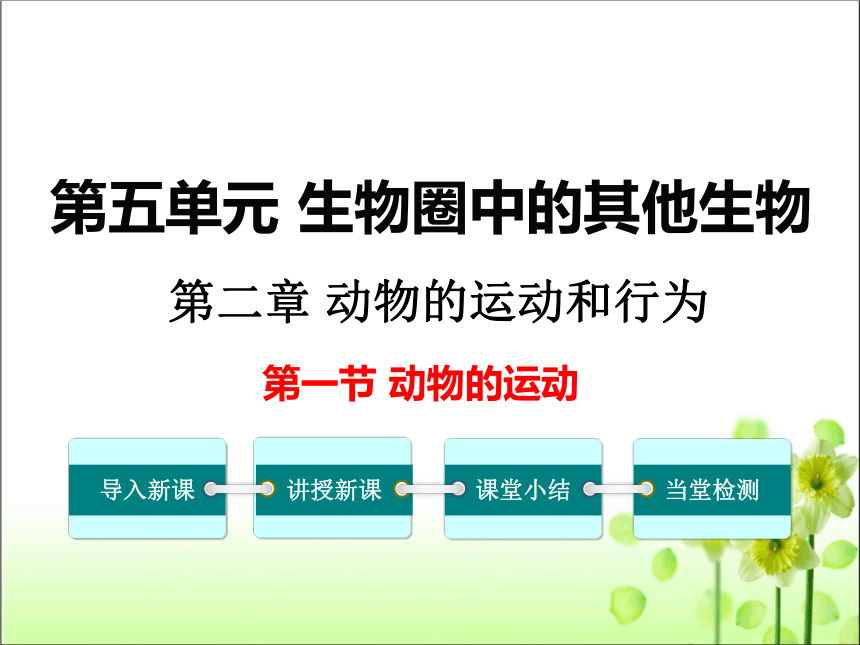 第五单元 生物圈中的其他生物

第二章 动物的运动和行为

第一节 动物的运动

导入新课

讲授新课

课堂小结

当堂检测